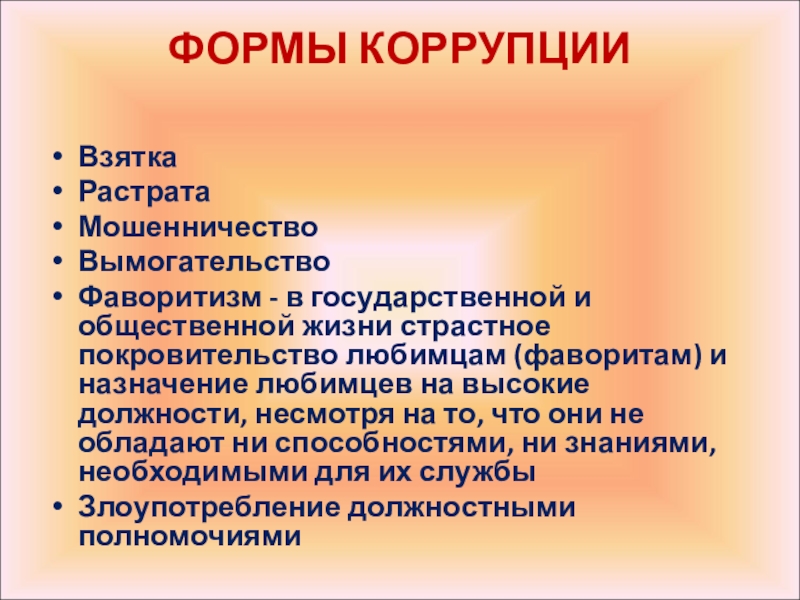 ФОРМЫ КОРРУПЦИИ

• Взятка
• Растрата
• Мошенничество
• Вымогательство
• Фаворитизм - в государственной и общественной жизни страстное покровительство любимцам (фаворитам) и назначение любимцев на высокие должности, несмотря на то, что они не обладают ни способностями, ни знаниями, необходимыми для их службы
• Злоупотребление должностными полномочиями